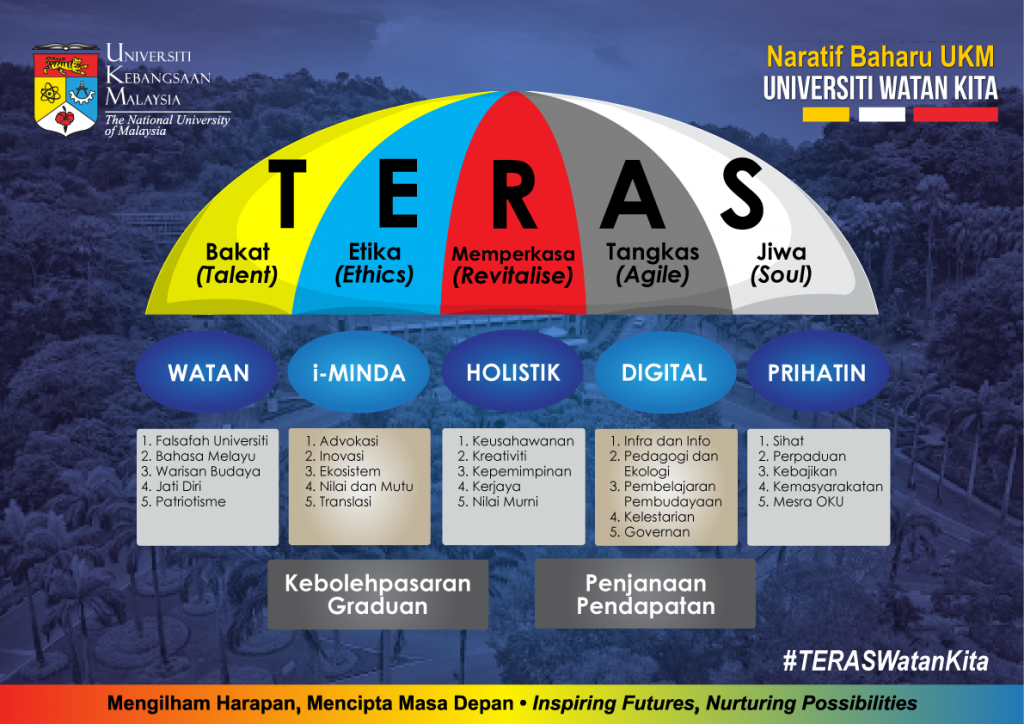 UNIVERSITI KEBANGSAAN MALAYSIA
The National University of Malaysia

Naratif Baharu UKM
UNIVERSITI WATAN KITA

T E R A S

Bakat (Talent)
Etika (Ethics)
Memperkasa (Revitalise)
Tangkas (Agile)
Jiwa (Soul)

WATAN
i-MINDA
HOLISTIK
DIGITAL
PRIHATIN

1. Falsafah Universiti
2. Bahasa Melayu
3. Warisan Budaya
4. Jati Diri
5. Patriotisme

1. Advokasi
2. Inovasi
3. Ekosistem
4. Nilai dan Mutu
5. Translasi

1. Keusahawanan
2. Kreativiti
3. Kepemimpinan
4. Kerjaya
5. Nilai Murni

1. Infra dan Info
2. Pedagogi dan Ekologi
3. Pembelajaran Pembudayaan
4. Kelestarian
5. Governan

1. Sihat
2. Perpaduan
3. Kebajikan
4. Kemasyarakatan
5. Mesra OKU

Kebolehpasaran Graduan

Penjanaan Pendapatan

#TERASWatanKita

Mengilham Harapan, Mencipta Masa Depan • Inspiring Futures, Nurturing Possibilities